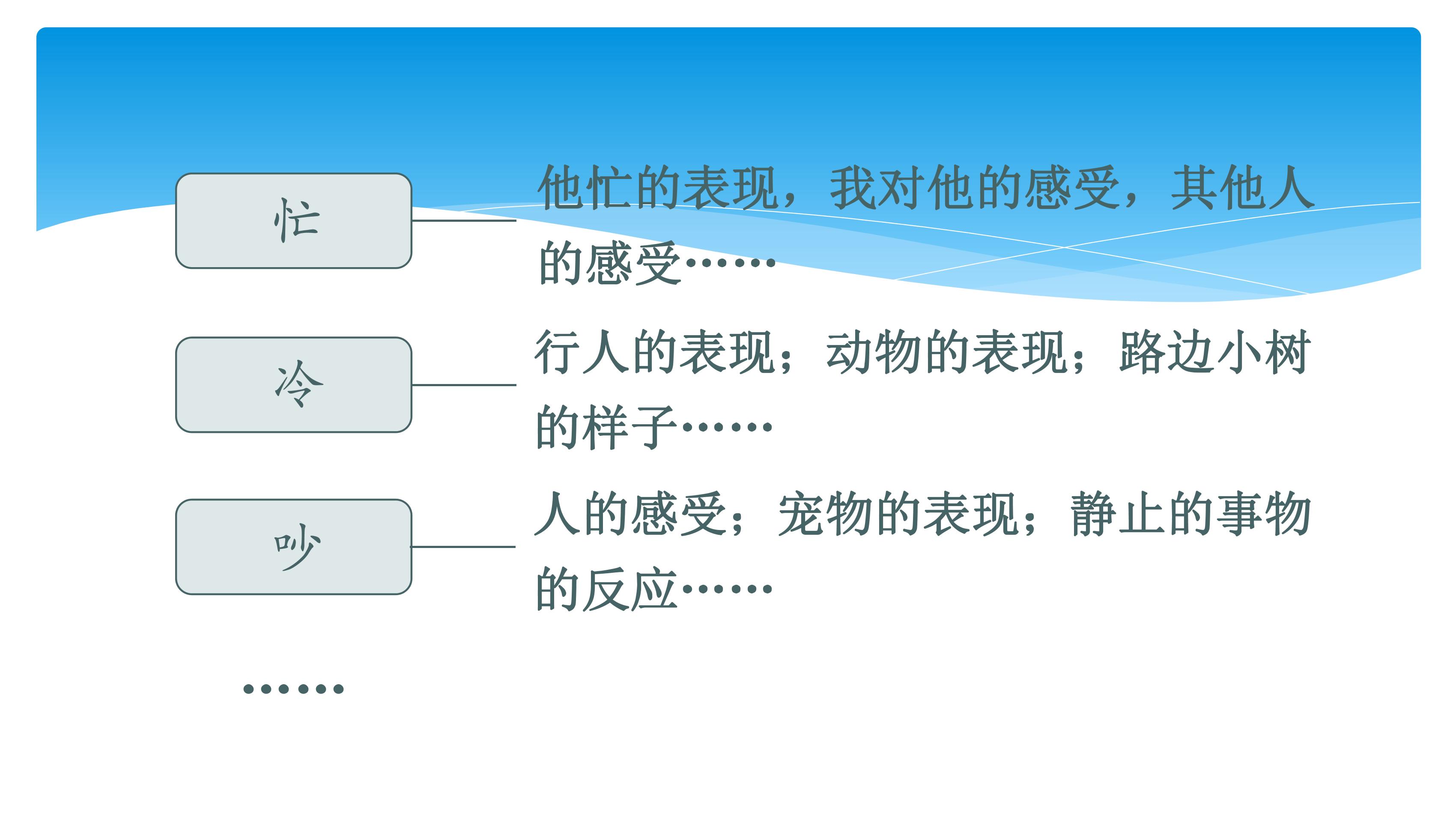 忙

他忙的表现，我对他的感受，其他人的感受……

冷

行人的表现；动物的表现；路边小树的样子……

吵

人的感受；宠物的表现；静止的事物的反应……

……